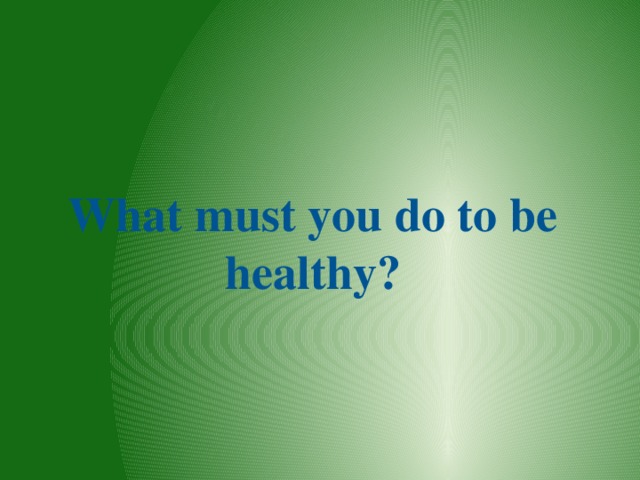 What must you do to be healthy?